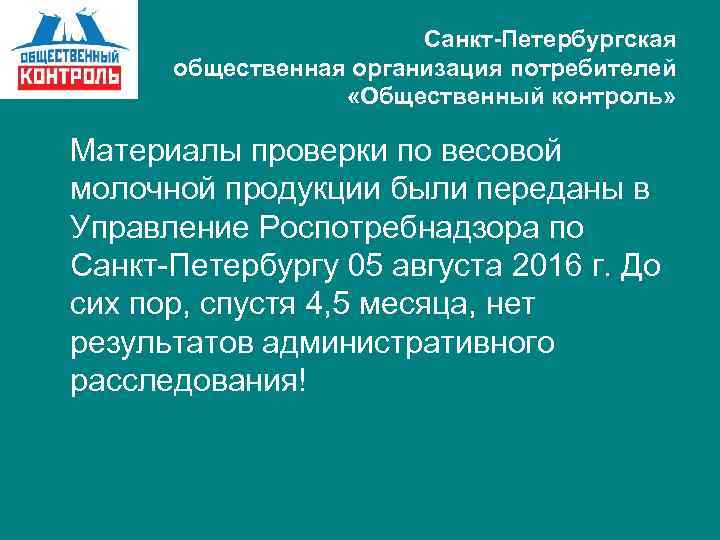 ОБЩЕСТВЕННЫЙ КОНТРОЛЬ

Санкт-Петербургская общественная организация потребителей «Общественный контроль»

Материалы проверки по весовой молочной продукции были переданы в Управление Роспотребнадзора по Санкт-Петербургу 05 августа 2016 г. До сих пор, спустя 4,5 месяца, нет результатов административного расследования!